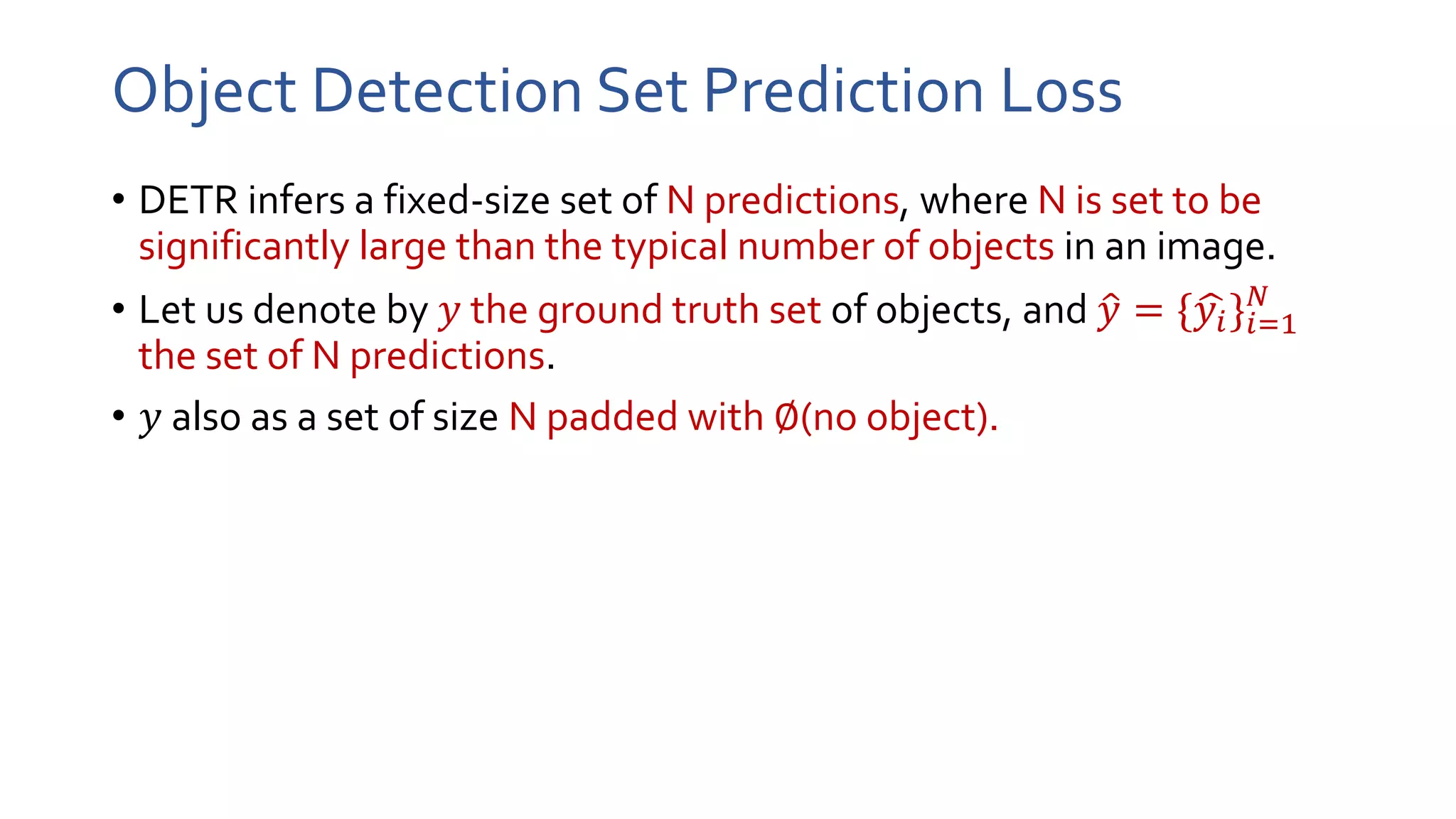 Object Detection Set Prediction Loss

• DETR infers a fixed-size set of N predictions, where N is set to be significantly large than the typical number of objects in an image.

• Let us denote by $y$ the ground truth set of objects, and $\hat{y} = \{\hat{y}_i\}_{i=1}^{N}$ the set of N predictions.

• $y$ also as a set of size N padded with Ø(no object).